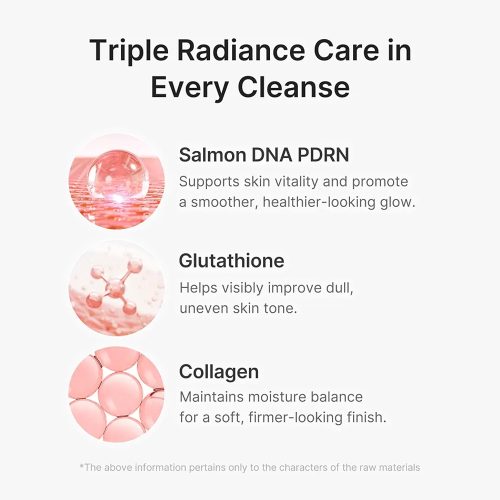 Triple Radiance Care in Every Cleanse

Salmon DNA PDRN
Supports skin vitality and promote a smoother, healthier-looking glow.

Glutathione
Helps visibly improve dull, uneven skin tone.

Collagen
Maintains moisture balance for a soft, firmer-looking finish.

*The above information pertains only to the characters of the raw materials